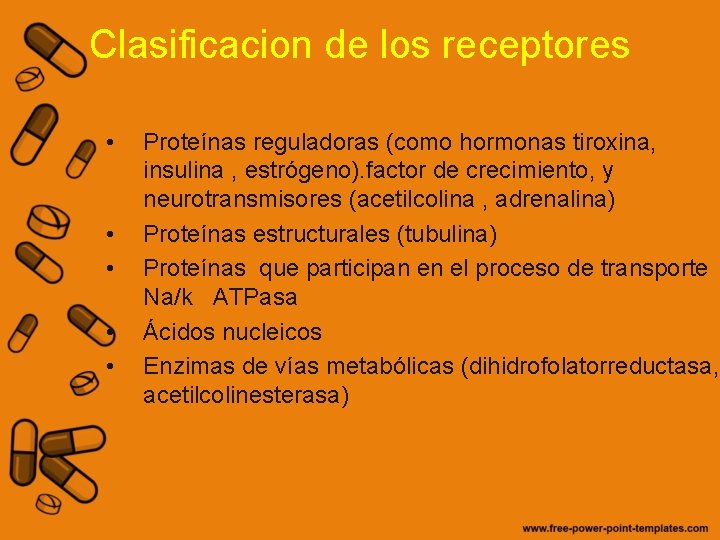 Clasificacion de los receptores

• Proteínas reguladoras (como hormonas tiroxina, insulina , estrógeno).factor de crecimiento, y neurotransmisores (acetilcolina , adrenalina)
• Proteínas estructurales (tubulina)
• Proteínas que participan en el proceso de transporte Na/k ATPasa
• Ácidos nucleicos
• Enzimas de vías metabólicas (dihidrofolatorreductasa, acetilcolinesterasa)

www.free-power-point-templates.com